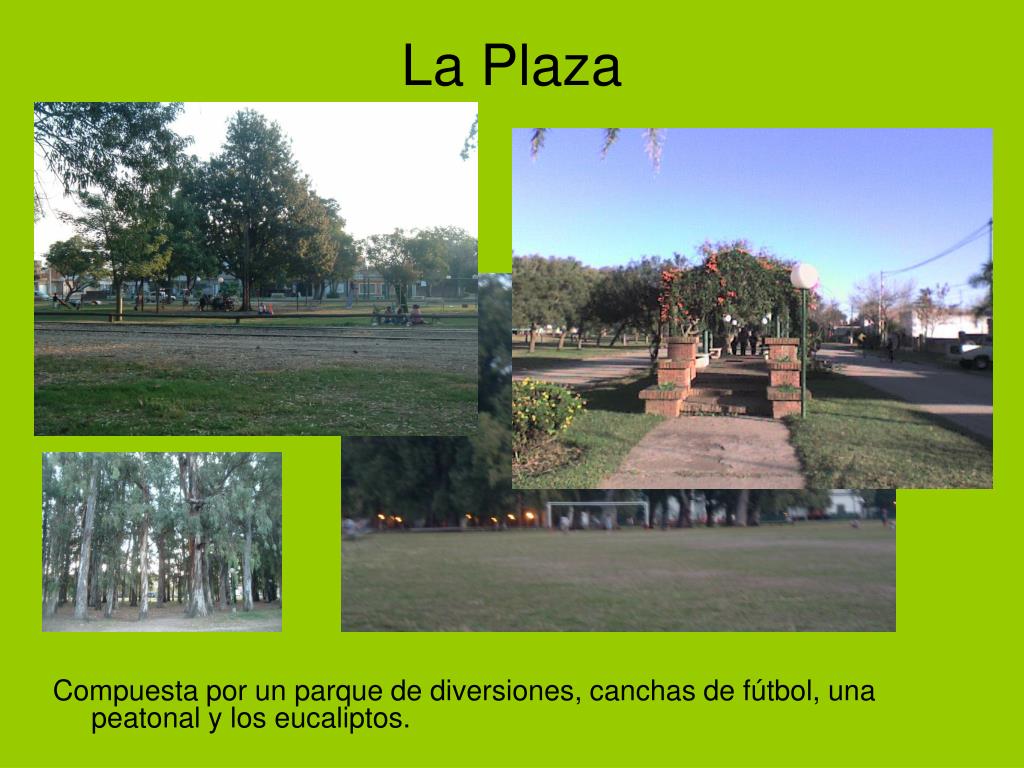 La Plaza

Compuesta por un parque de diversiones, canchas de fútbol, una peatonal y los eucaliptos.